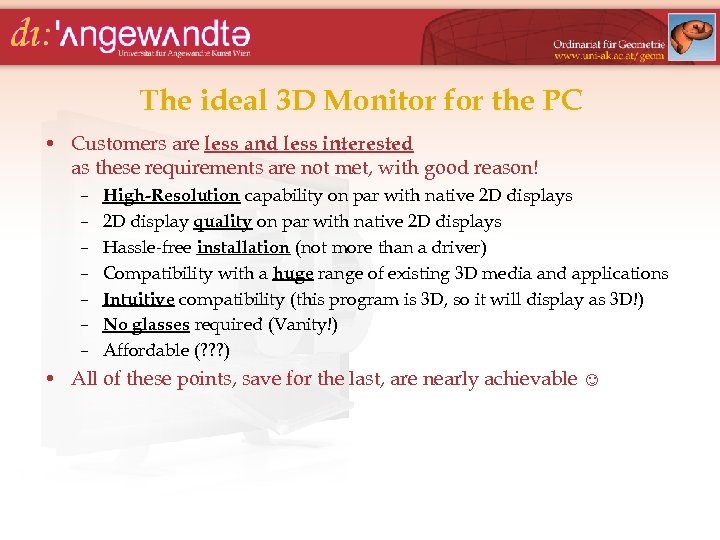 dı:'ʌngewʌndtə
Universität für Angewandte Kunst Wien

Ordinariat für Geometrie
www.uni-ak.ac.at/geom

The ideal 3D Monitor for the PC

• Customers are less and less interested as these requirements are not met, with good reason!
– High-Resolution capability on par with native 2D displays
– 2D display quality on par with native 2D displays
– Hassle-free installation (not more than a driver)
– Compatibility with a huge range of existing 3D media and applications
– Intuitive compatibility (this program is 3D, so it will display as 3D!)
– No glasses required (Vanity!)
– Affordable (???)
• All of these points, save for the last, are nearly achievable ☺